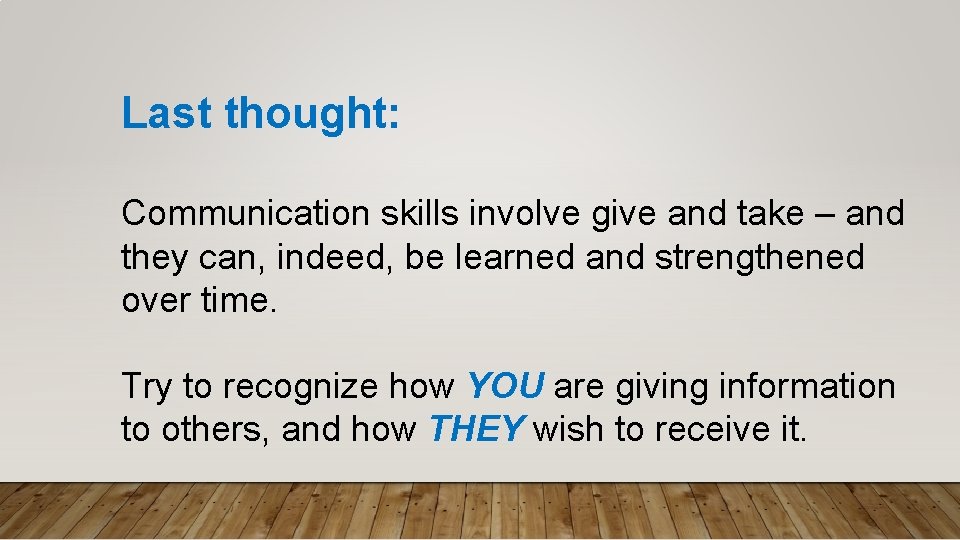 Last thought:

Communication skills involve give and take – and they can, indeed, be learned and strengthened over time.

Try to recognize how YOU are giving information to others, and how THEY wish to receive it.